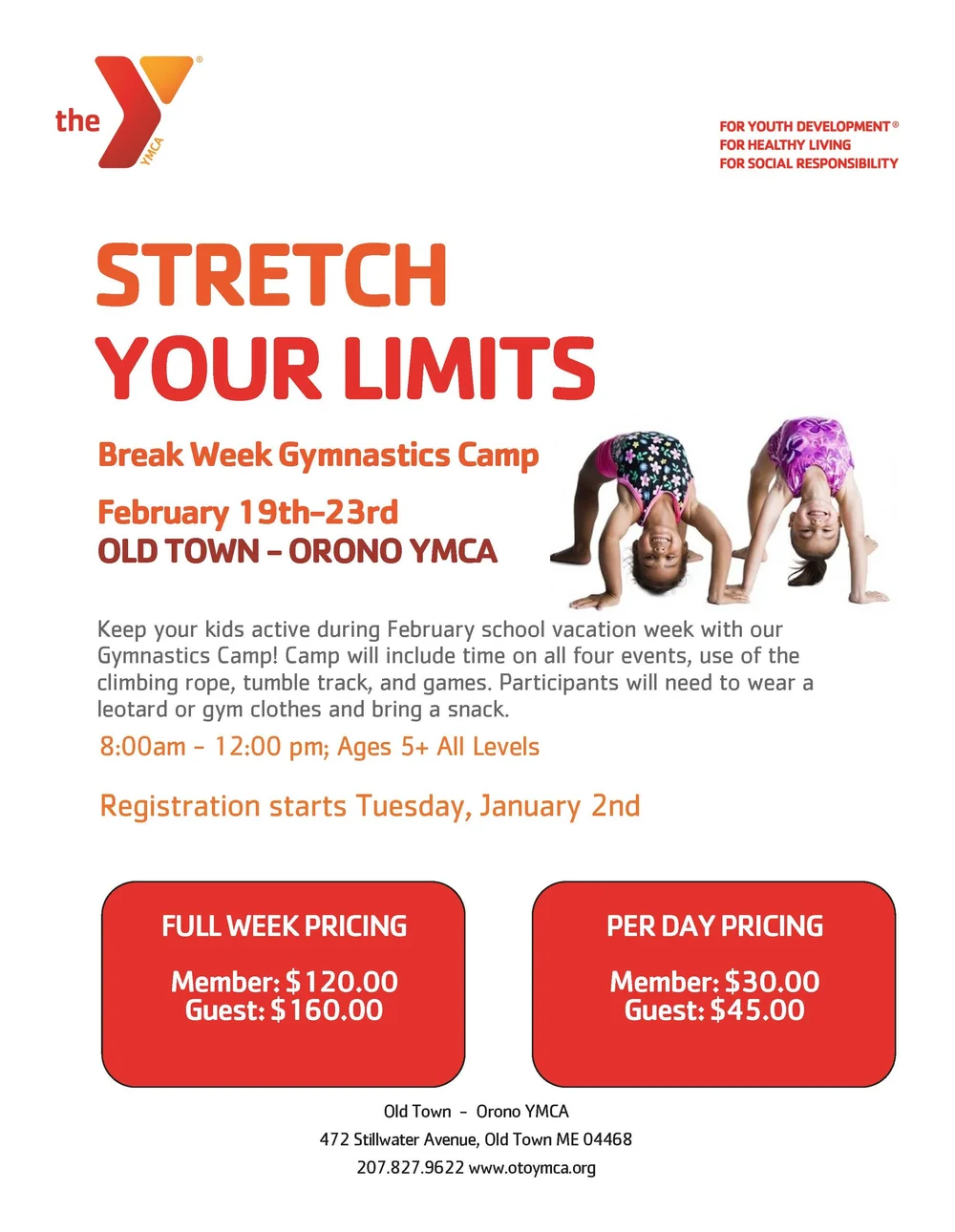 the YMCA

FOR YOUTH DEVELOPMENT®
FOR HEALTHY LIVING
FOR SOCIAL RESPONSIBILITY

STRETCH YOUR LIMITS

Break Week Gymnastics Camp

February 19th–23rd
OLD TOWN – ORONO YMCA

Keep your kids active during February school vacation week with our Gymnastics Camp! Camp will include time on all four events, use of the climbing rope, tumble track, and games. Participants will need to wear a leotard or gym clothes and bring a snack.

8:00am - 12:00 pm; Ages 5+ All Levels

Registration starts Tuesday, January 2nd

FULL WEEK PRICING

Member: $120.00
Guest: $160.00

PER DAY PRICING

Member: $30.00
Guest: $45.00

Old Town - Orono YMCA
472 Stillwater Avenue, Old Town ME 04468
207.827.9622 www.otoymca.org